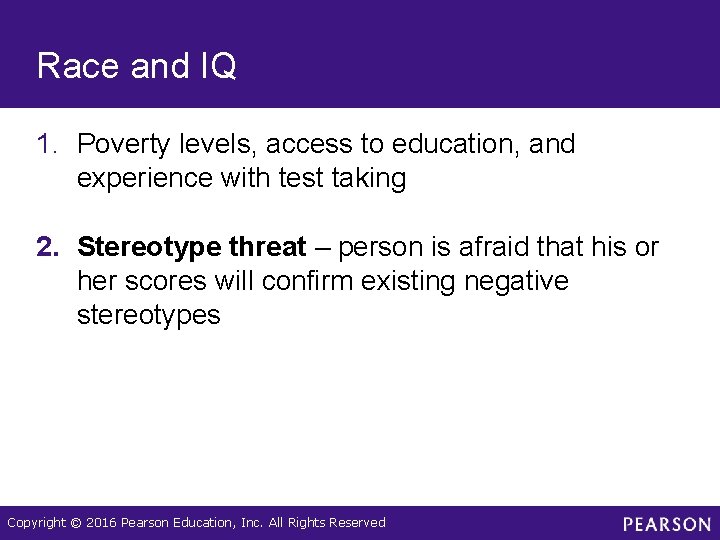 Race and IQ

1. Poverty levels, access to education, and experience with test taking

2. Stereotype threat – person is afraid that his or her scores will confirm existing negative stereotypes

Copyright © 2016 Pearson Education, Inc. All Rights Reserved

PEARSON